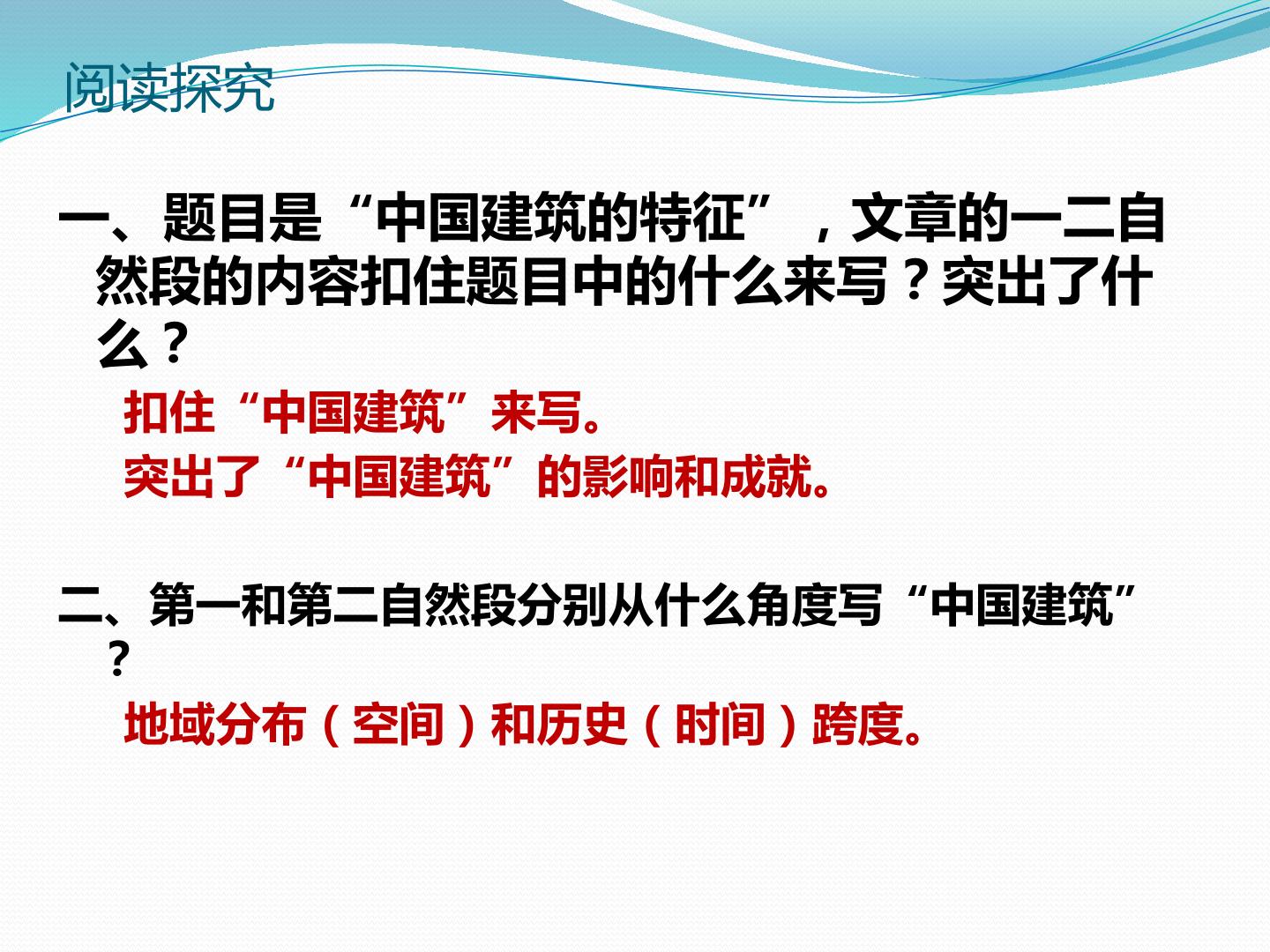 阅读探究

一、题目是“中国建筑的特征”，文章的一二自然段的内容扣住题目中的什么来写？突出了什么？

扣住“中国建筑”来写。

突出了“中国建筑”的影响和成就。

二、第一和第二自然段分别从什么角度写“中国建筑”？

地域分布（空间）和历史（时间）跨度。